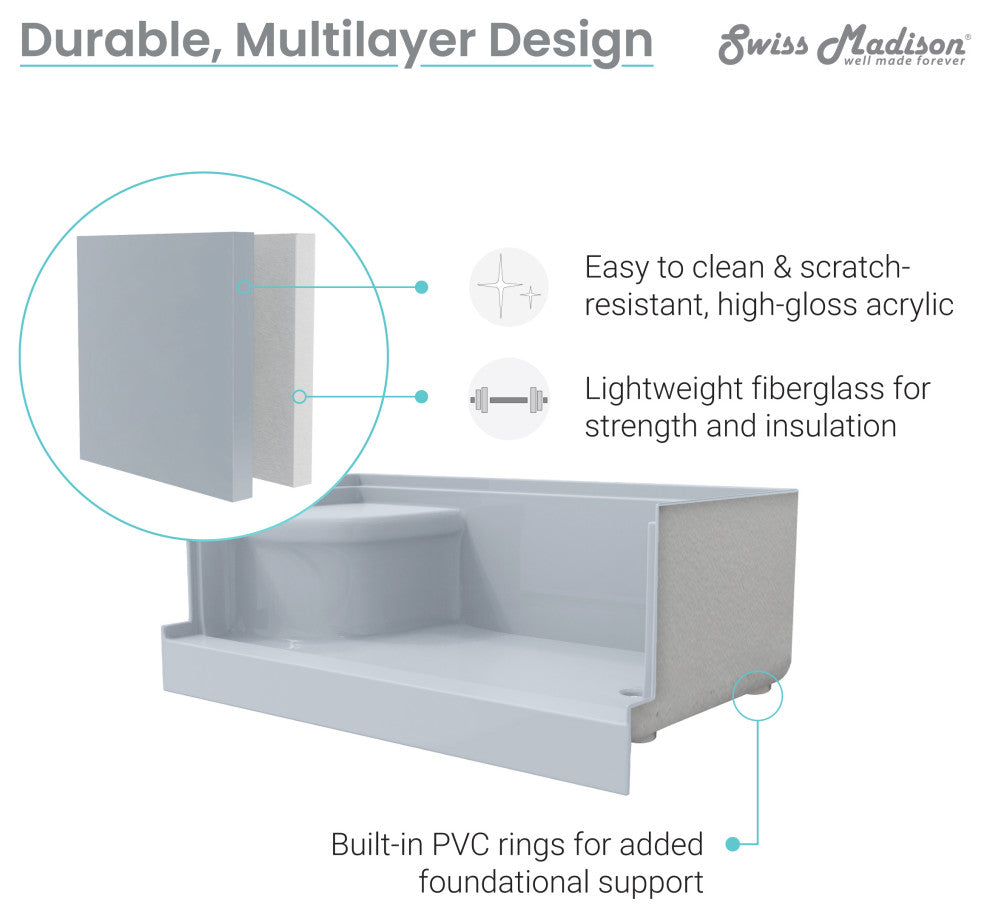 Durable, Multilayer Design

Swiss Madison®
well made forever

Easy to clean & scratch-resistant, high-gloss acrylic

Lightweight fiberglass for strength and insulation

Built-in PVC rings for added foundational support